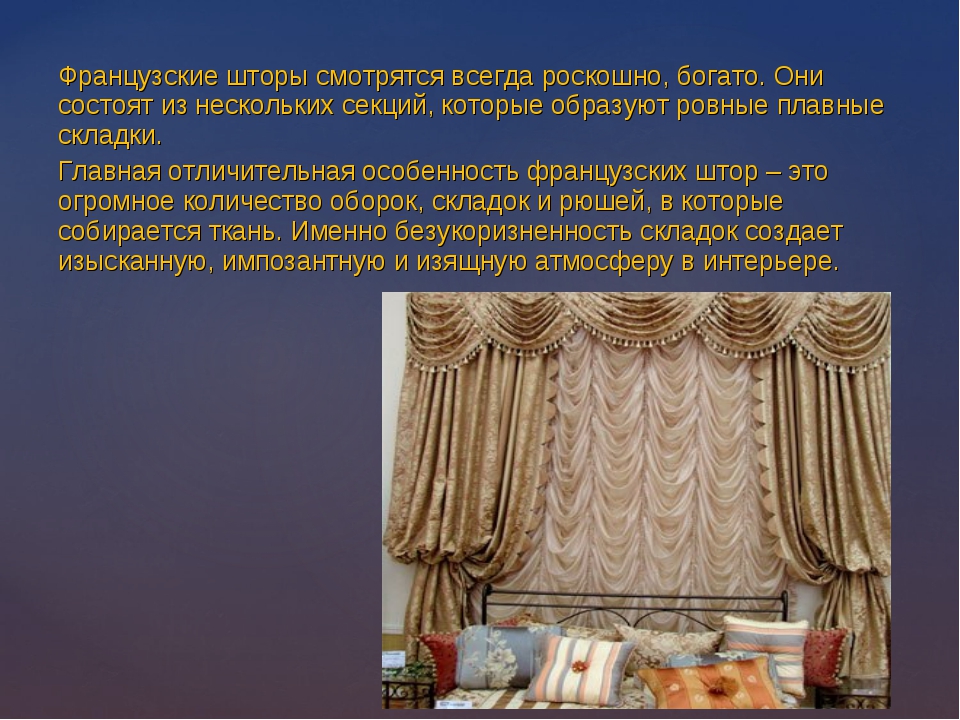 Французские шторы смотрятся всегда роскошно, богато. Они состоят из нескольких секций, которые образуют ровные плавные складки.

Главная отличительная особенность французских штор – это огромное количество оборок, складок и рюшей, в которые собирается ткань. Именно безукоризненность складок создает изысканную, импозантную и изящную атмосферу в интерьере.